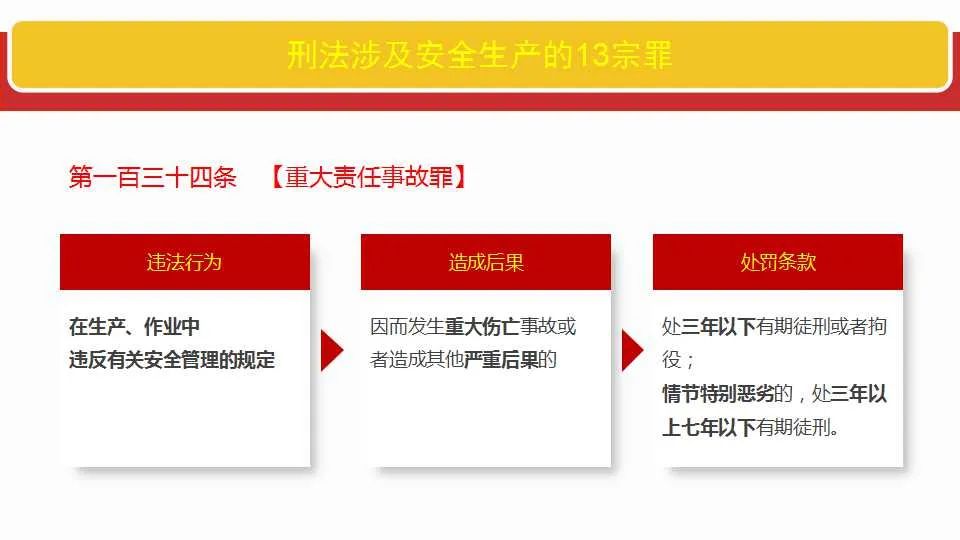 刑法涉及安全生产的13宗罪

第一百三十四条 【重大责任事故罪】

违法行为

在生产、作业中
违反有关安全管理的规定

造成后果

因而发生重大伤亡事故或者造成其他严重后果的

处罚条款

处三年以下有期徒刑或者拘役；
情节特别恶劣的，处三年以上七年以下有期徒刑。